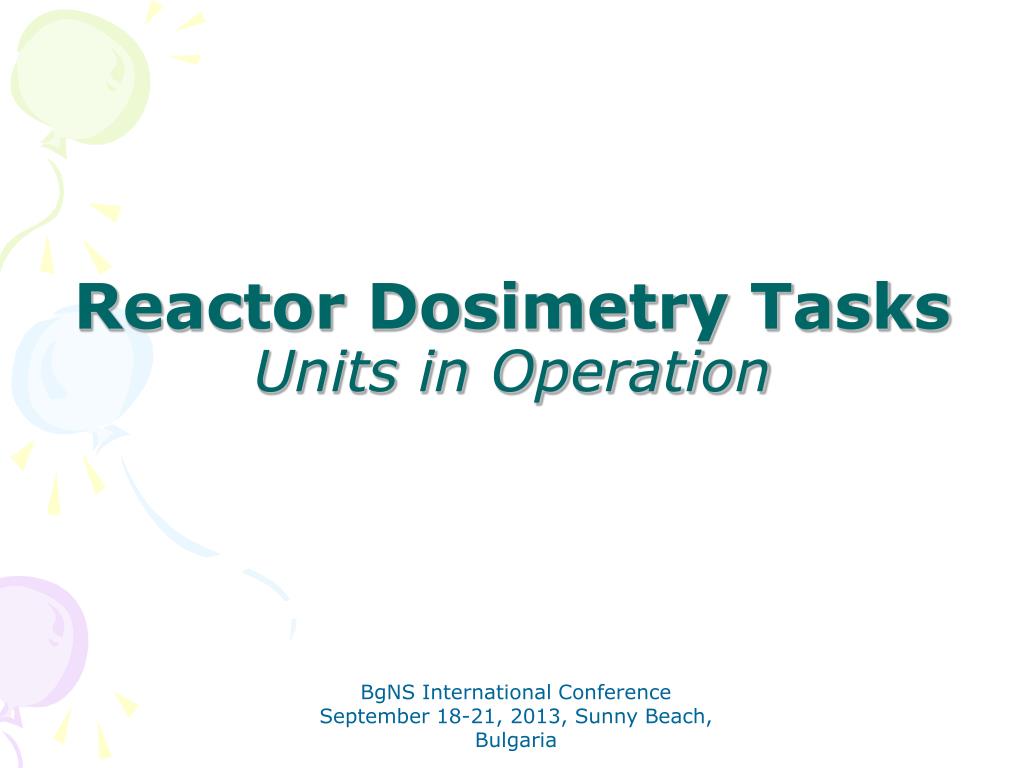 Reactor Dosimetry Tasks
Units in Operation

BgNS International Conference
September 18-21, 2013, Sunny Beach, Bulgaria